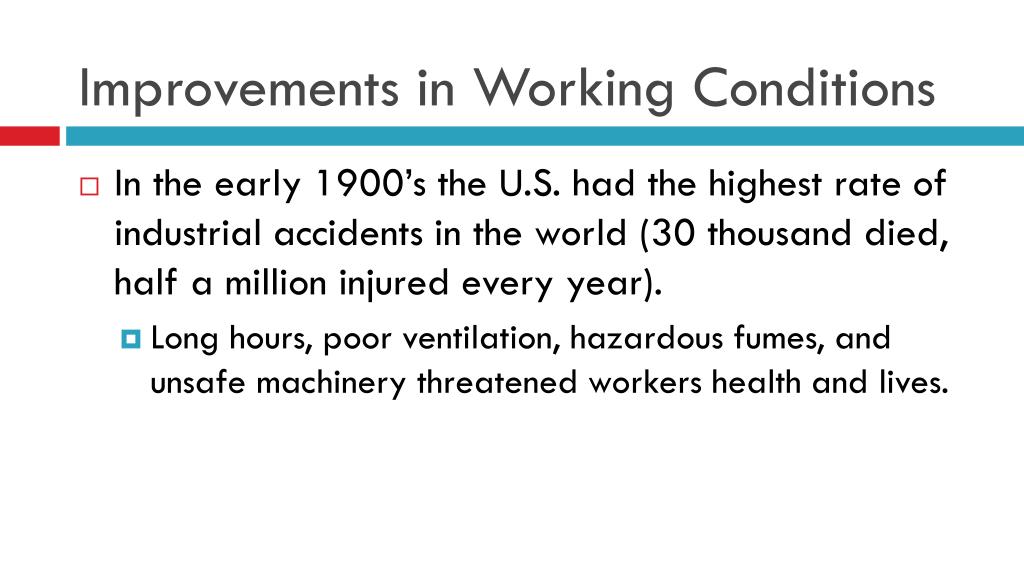 Improvements in Working Conditions

In the early 1900’s the U.S. had the highest rate of industrial accidents in the world (30 thousand died, half a million injured every year).

Long hours, poor ventilation, hazardous fumes, and unsafe machinery threatened workers health and lives.